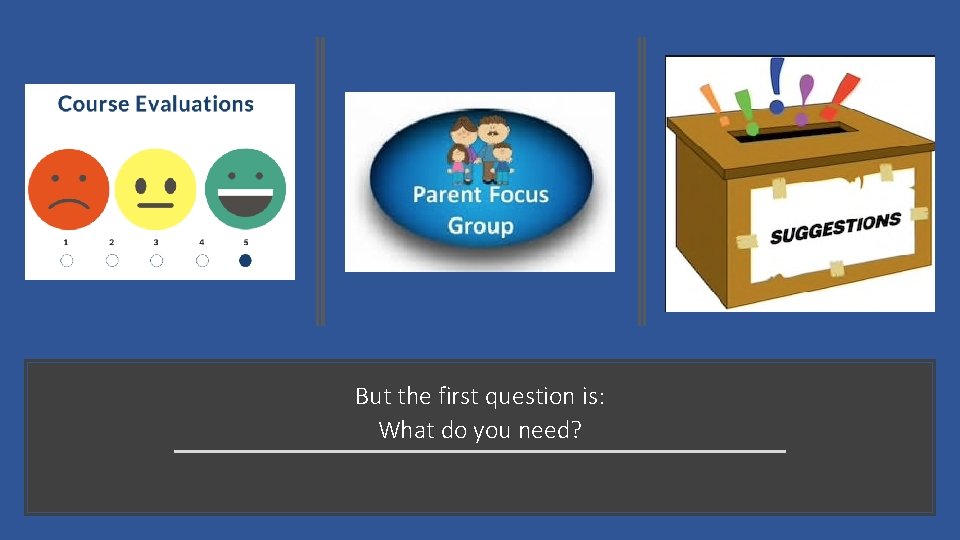 Course Evaluations

1 2 3 4 5

Parent Focus Group

SUGGESTIONS

But the first question is:
What do you need?